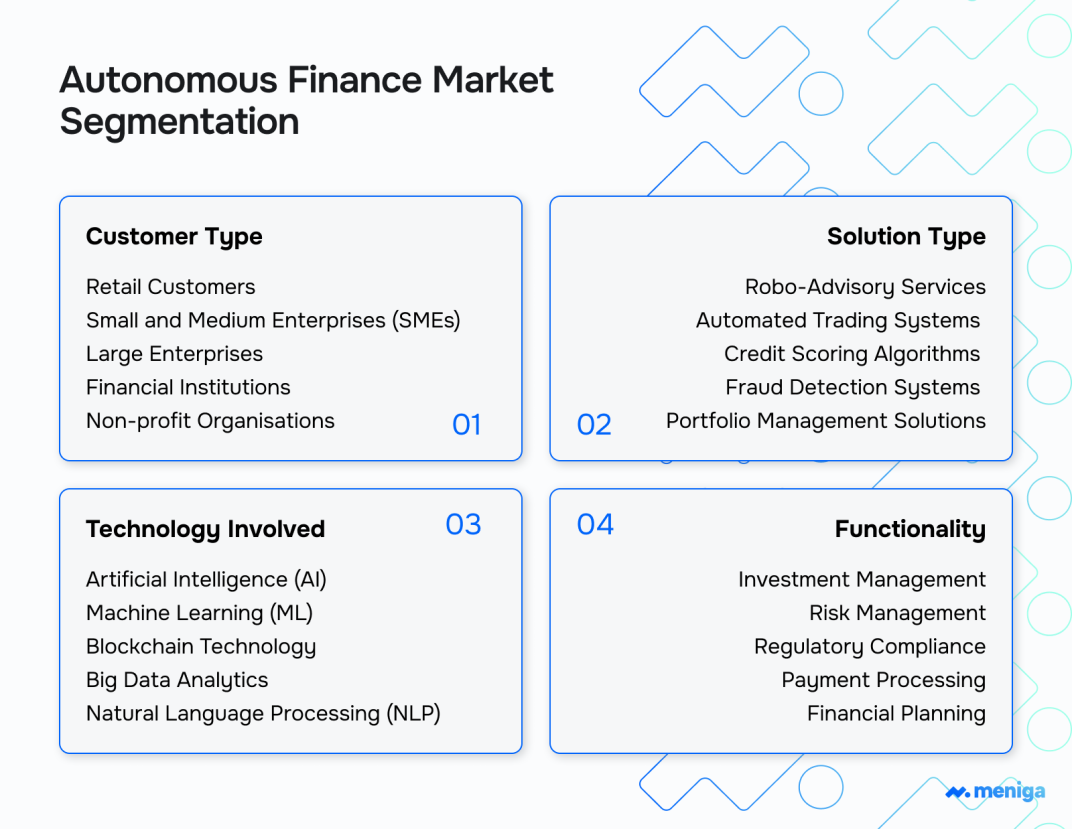 Autonomous Finance Market Segmentation

Customer Type

Retail Customers
Small and Medium Enterprises (SMEs)
Large Enterprises
Financial Institutions
Non-profit Organisations

01

Solution Type

Robo-Advisory Services
Automated Trading Systems
Credit Scoring Algorithms
Fraud Detection Systems
Portfolio Management Solutions

02

Technology Involved

03

Artificial Intelligence (AI)
Machine Learning (ML)
Blockchain Technology
Big Data Analytics
Natural Language Processing (NLP)

04

Functionality

Investment Management
Risk Management
Regulatory Compliance
Payment Processing
Financial Planning

meniga